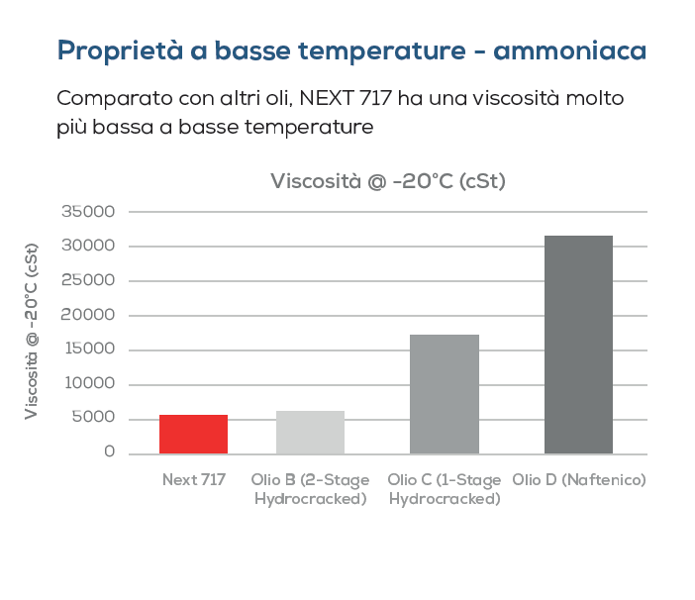 Proprietà a basse temperature - ammoniaca

Comparato con altri oli, NEXT 717 ha una viscosità molto più bassa a basse temperature

Viscosità @ -20°C (cSt)

Viscosità @ -20°C (cSt)

35000
30000
25000
20000
15000
10000
5000
0

Next 717
Olio B (2-Stage Hydrocracked)
Olio C (1-Stage Hydrocracked)
Olio D (Naftenico)